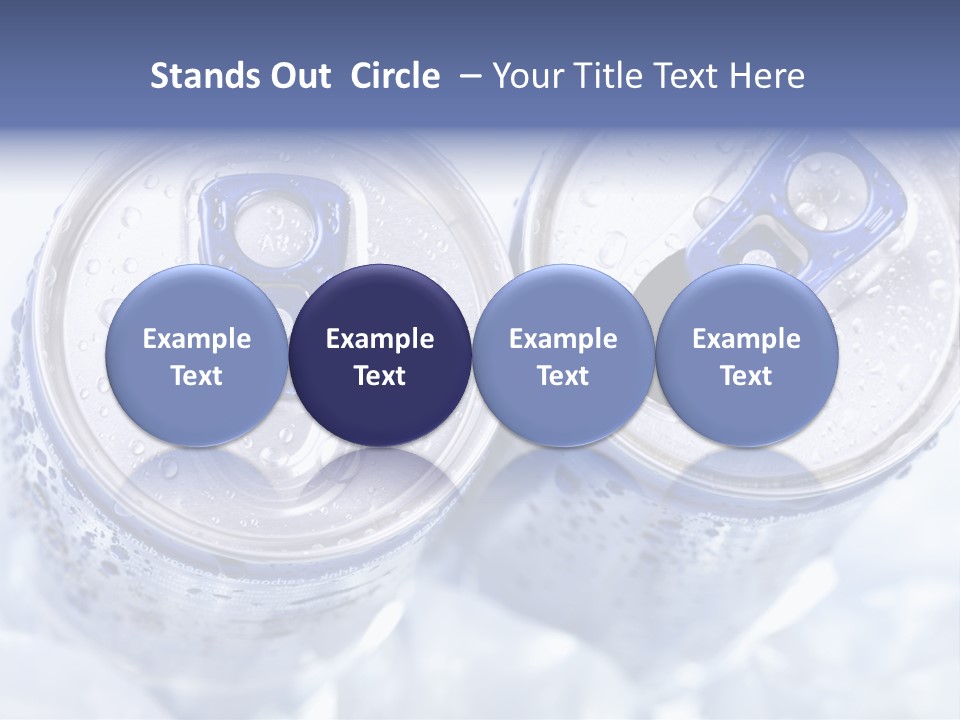 Stands Out Circle – Your Title Text Here

Example Text

Example Text

Example Text

Example Text